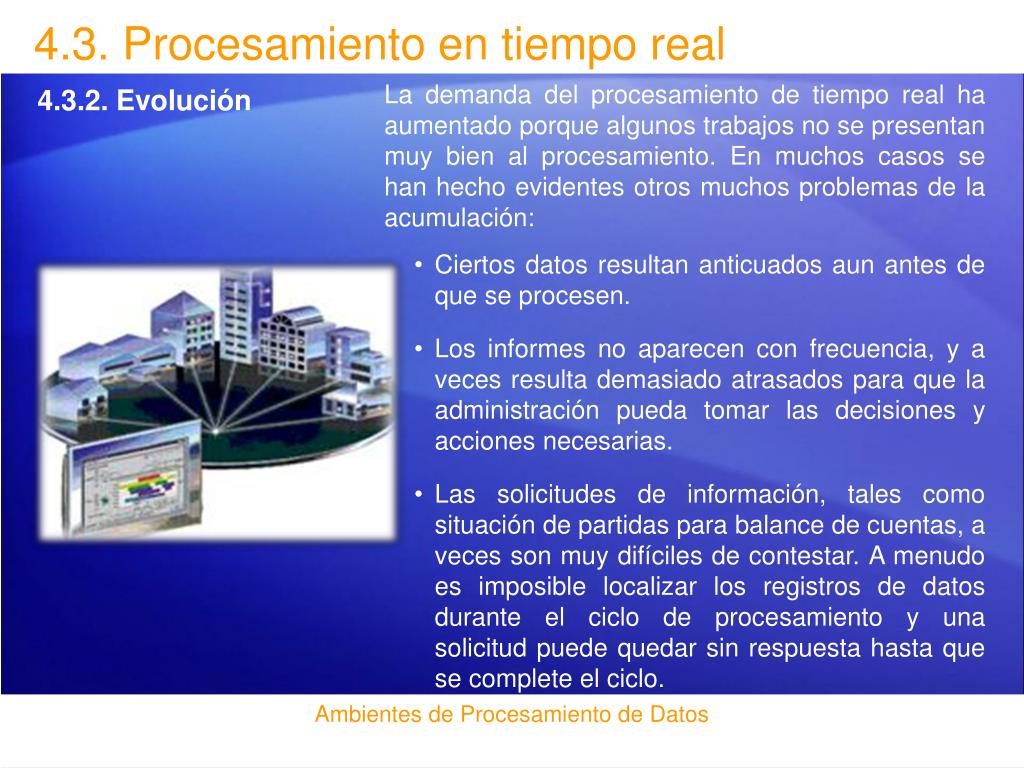 4.3. Procesamiento en tiempo real

4.3.2. Evolución

La demanda del procesamiento de tiempo real ha aumentado porque algunos trabajos no se presentan muy bien al procesamiento. En muchos casos se han hecho evidentes otros muchos problemas de la acumulación:

• Ciertos datos resultan anticuados aun antes de que se procesen.

• Los informes no aparecen con frecuencia, y a veces resulta demasiado atrasados para que la administración pueda tomar las decisiones y acciones necesarias.

• Las solicitudes de información, tales como situación de partidas para balance de cuentas, a veces son muy difíciles de contestar. A menudo es imposible localizar los registros de datos durante el ciclo de procesamiento y una solicitud puede quedar sin respuesta hasta que se complete el ciclo.

Ambientes de Procesamiento de Datos